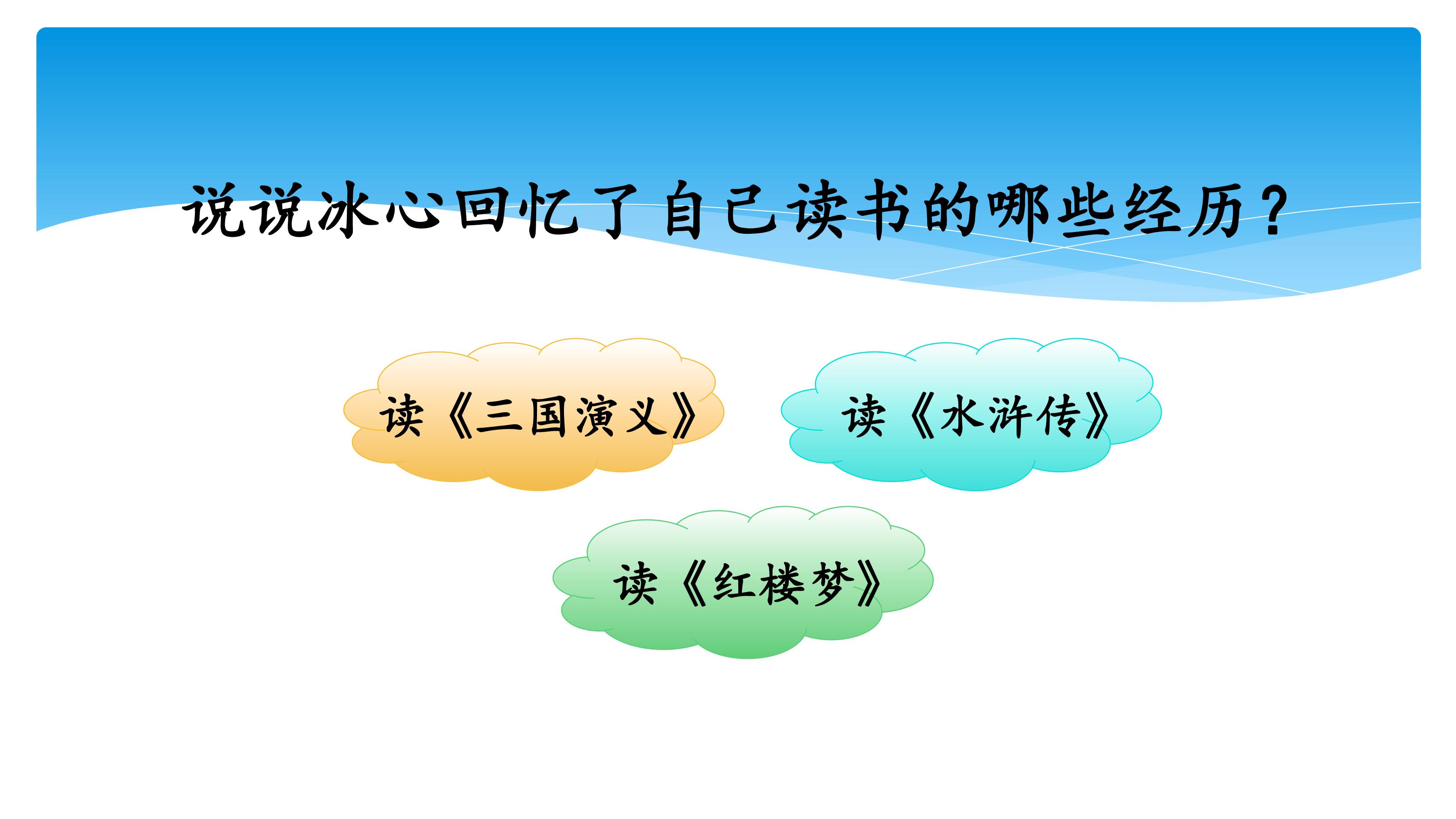 说说冰心回忆了自己读书的哪些经历？

读《三国演义》

读《水浒传》

读《红楼梦》